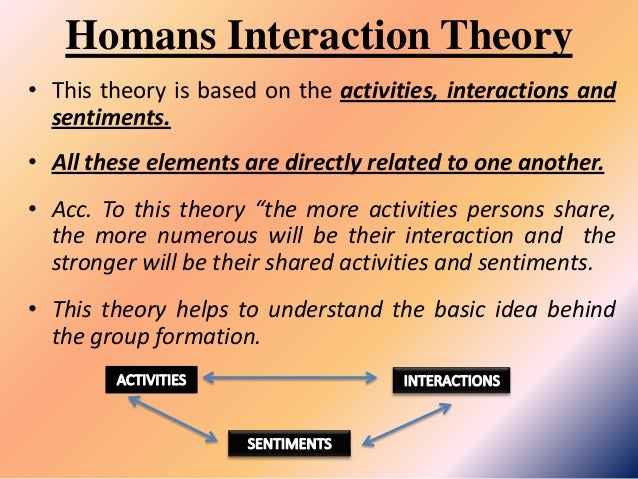 Homans Interaction Theory

• This theory is based on the activities, interactions and sentiments.

• All these elements are directly related to one another.

• Acc. To this theory “the more activities persons share, the more numerous will be their interaction and the stronger will be their shared activities and sentiments.

• This theory helps to understand the basic idea behind the group formation.

ACTIVITIES

INTERACTIONS

SENTIMENTS